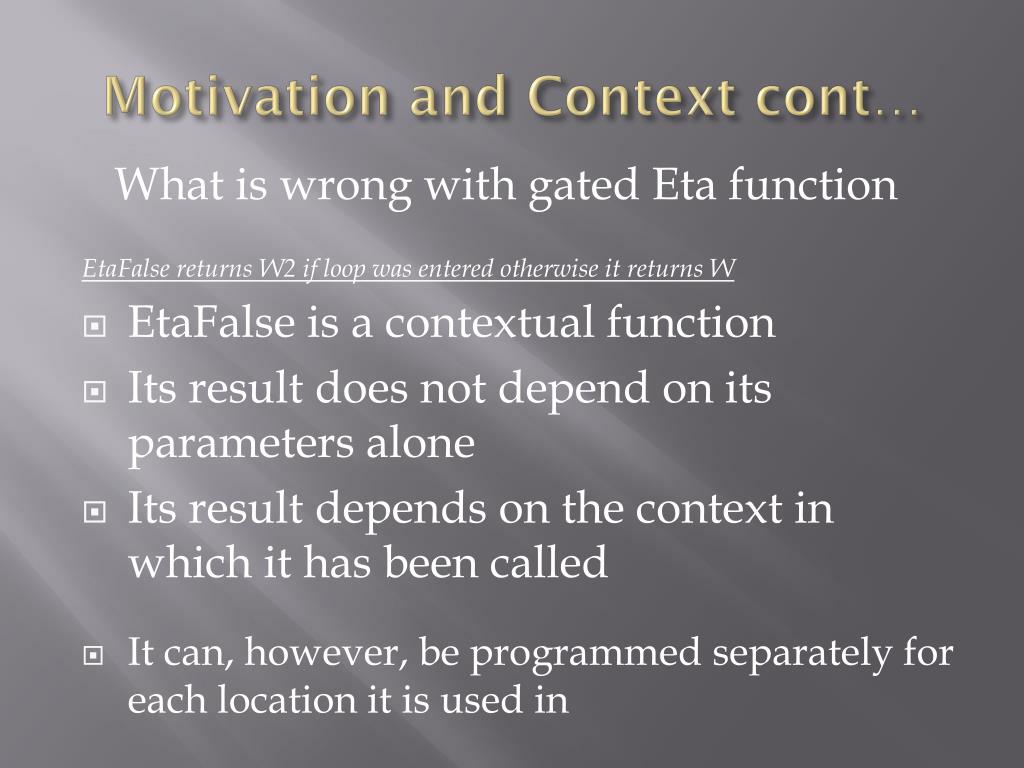 Motivation and Context cont…

What is wrong with gated Eta function

EtaFalse returns W2 if loop was entered otherwise it returns W

EtaFalse is a contextual function

Its result does not depend on its parameters alone

Its result depends on the context in which it has been called

It can, however, be programmed separately for each location it is used in